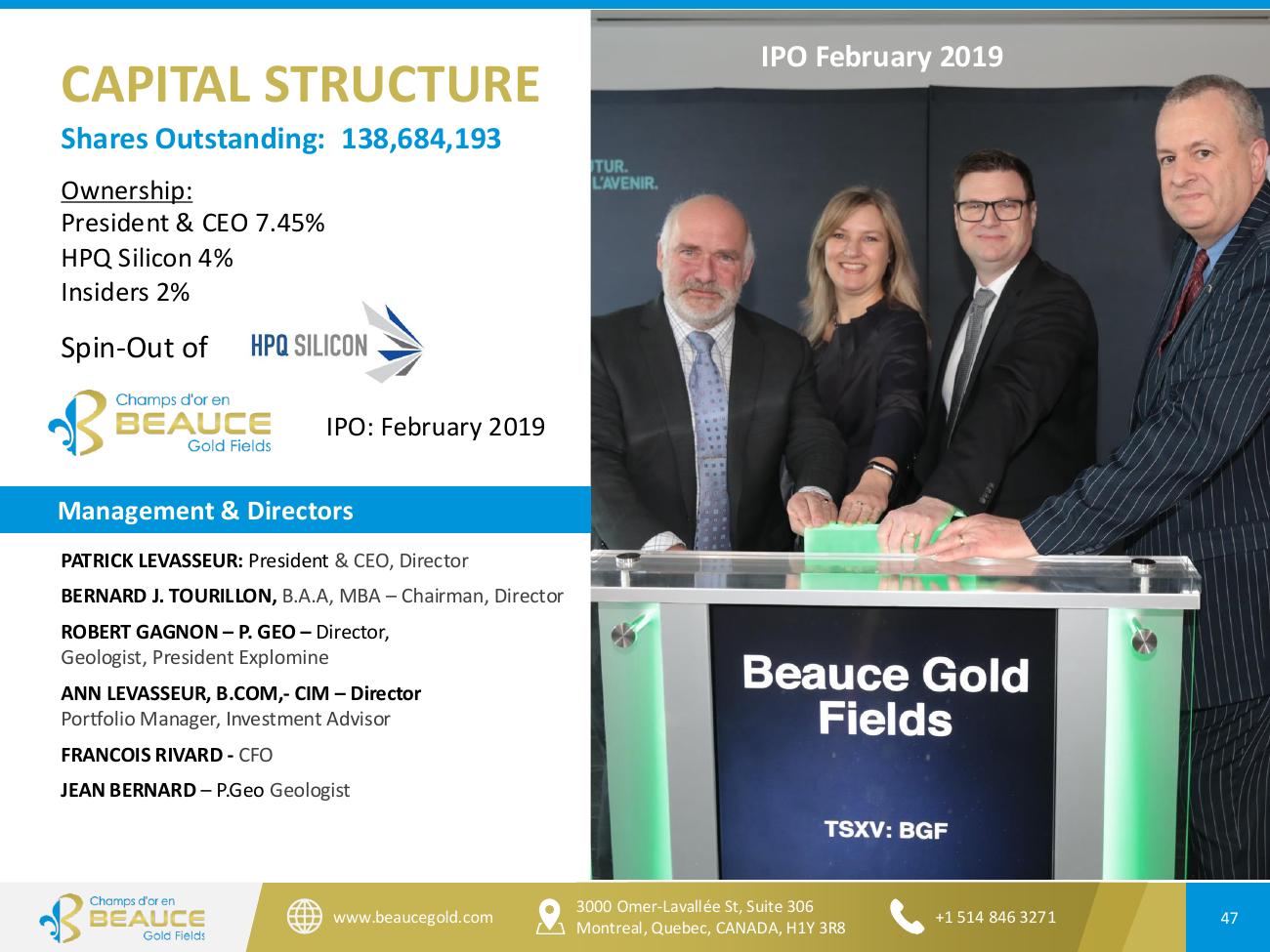 CAPITAL STRUCTURE

Shares Outstanding: 138,684,193

Ownership:
President & CEO 7.45%
HPQ Silicon 4%
Insiders 2%

Spin-Out of HPQ SILICON

Champs d'or en BEAUCE Gold Fields

IPO: February 2019

Management & Directors

PATRICK LEVASSEUR: President & CEO, Director

BERNARD J. TOURILLON, B.A.A, MBA – Chairman, Director

ROBERT GAGNON – P. GEO – Director, Geologist, President Explomine

ANN LEVASSEUR, B.COM,- CIM – Director Portfolio Manager, Investment Advisor

FRANCOIS RIVARD - CFO

JEAN BERNARD – P.Geo Geologist

IPO February 2019

TUR.
L'AVENIR.

Beauce Gold Fields

TSXV: BGF

Champs d'or en BEAUCE Gold Fields

www.beaucegold.com

3000 Omer-Lavallée St, Suite 306
Montreal, Quebec, CANADA, H1Y 3R8

+1 514 846 3271

47